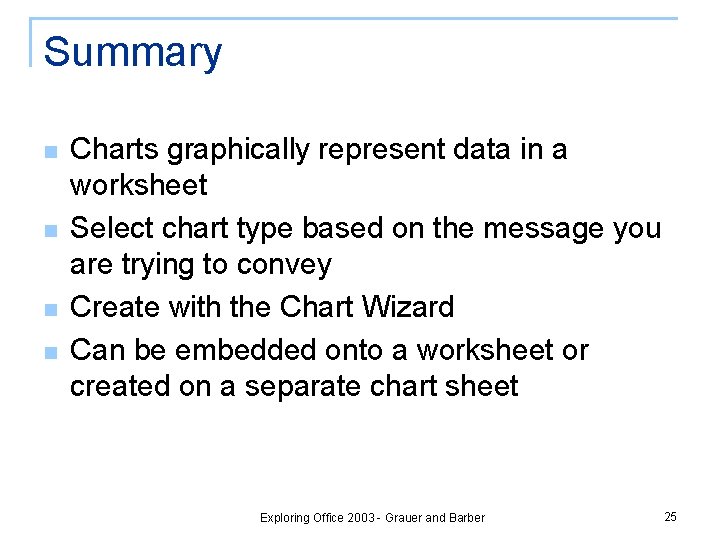 Summary

- Charts graphically represent data in a worksheet
- Select chart type based on the message you are trying to convey
- Create with the Chart Wizard
- Can be embedded onto a worksheet or created on a separate chart sheet

Exploring Office 2003 - Grauer and Barber

25